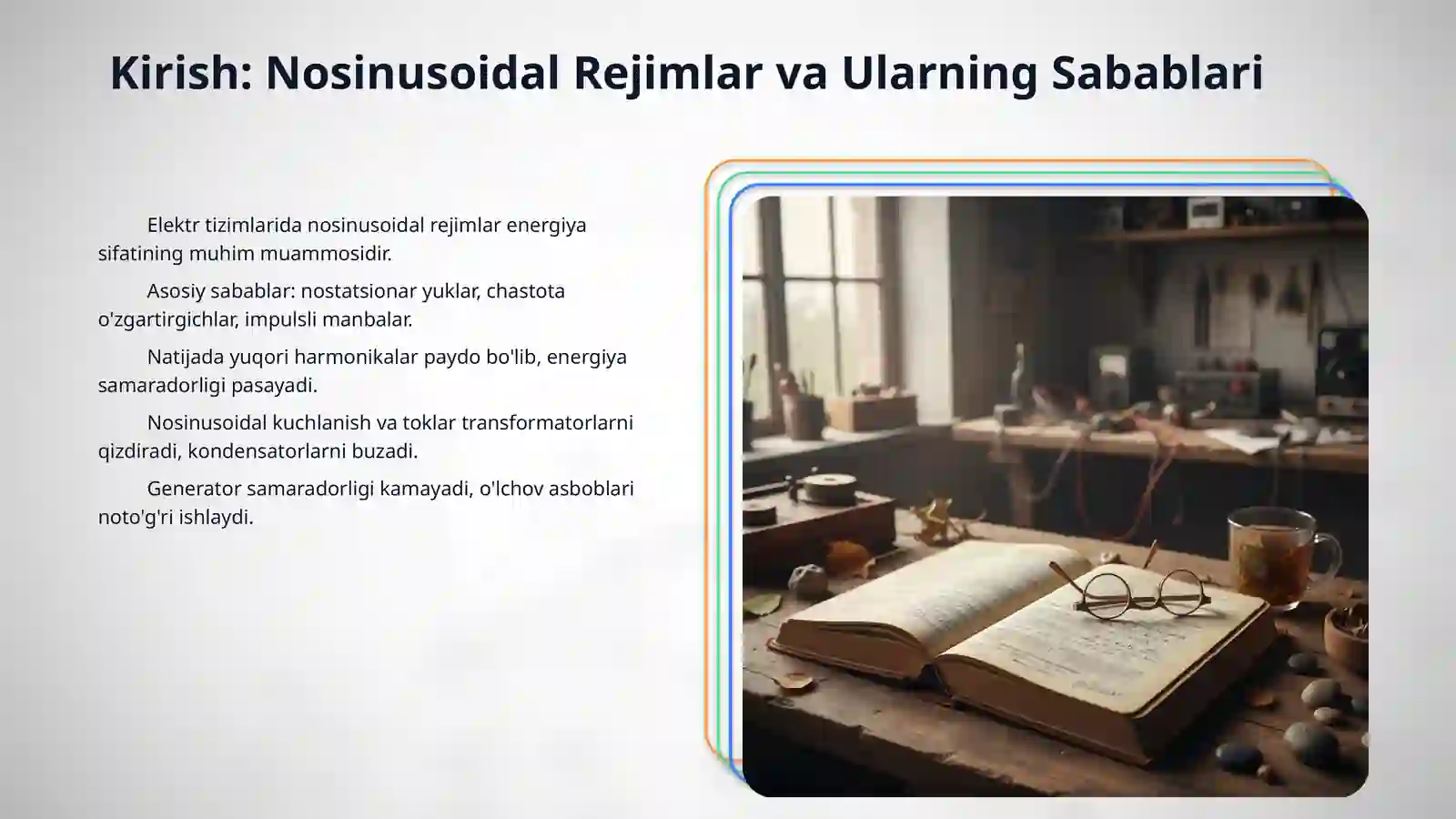 Kirish: Nosinusoidal Rejimlar va Ularning Sabablari

Elektr tizimlarida nosinusoidal rejimlar energiya sifatining muhim muammosidir.

Asosiy sabablar: nostatsionar yuklar, chastota o'zgartirgichlar, impulsli manbalar.

Natijada yuqori harmonikalar paydo bo'lib, energiya samaradorligi pasayadi.

Nosinusoidal kuchlanish va toklar transformatorlarni qizdiradi, kondensatorlarni buzadi.

Generator samaradorligi kamayadi, o'lchov asboblari noto'g'ri ishlaydi.